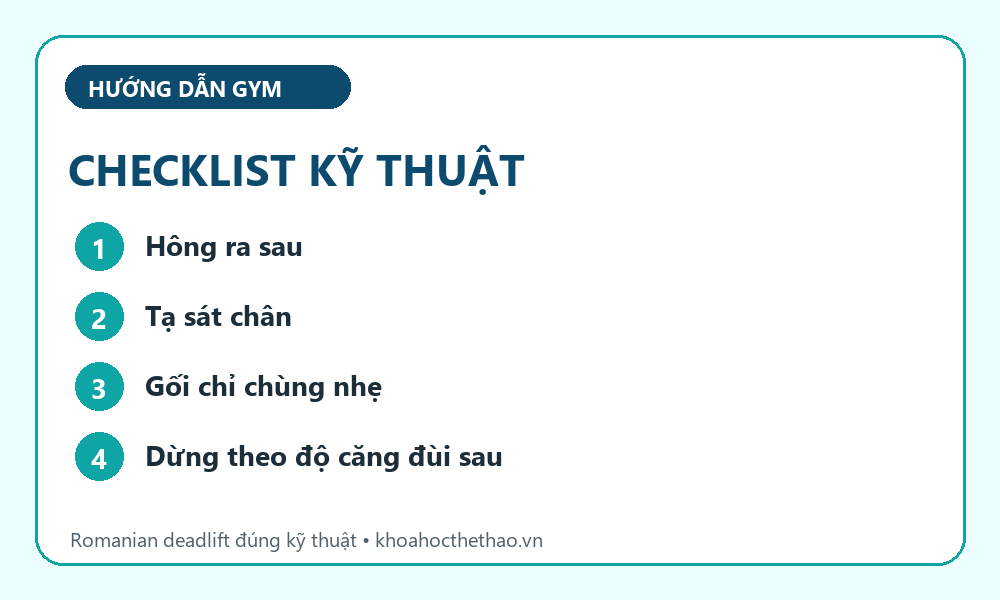 HƯỚNG DẪN GYM

CHECKLIST KỸ THUẬT

1 Hông ra sau

2 Tạ sát chân

3 Gối chỉ chùng nhẹ

4 Dừng theo độ căng đùi sau

Romanian deadlift đúng kỹ thuật • khoahocthethao.vn